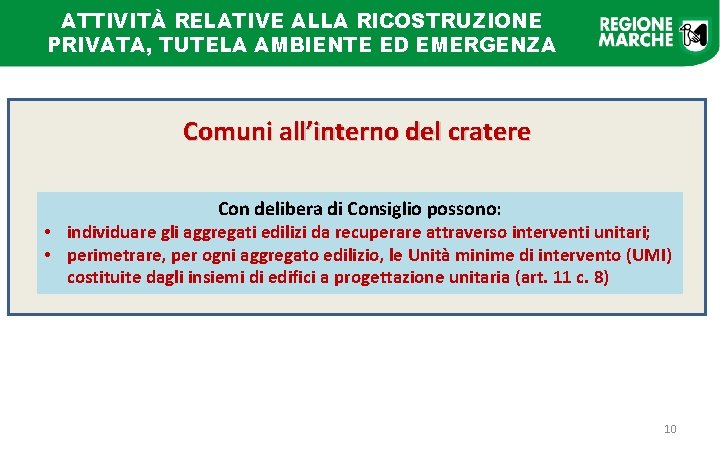 ATTIVITÀ RELATIVE ALLA RICOSTRUZIONE PRIVATA, TUTELA AMBIENTE ED EMERGENZA

REGIONE MARCHE

Comuni all'interno del cratere

Con delibera di Consiglio possono:
• individuare gli aggregati edilizi da recuperare attraverso interventi unitari;
• perimetrare, per ogni aggregato edilizio, le Unità minime di intervento (UMI) costituite dagli insiemi di edifici a progettazione unitaria (art. 11 c. 8)

10